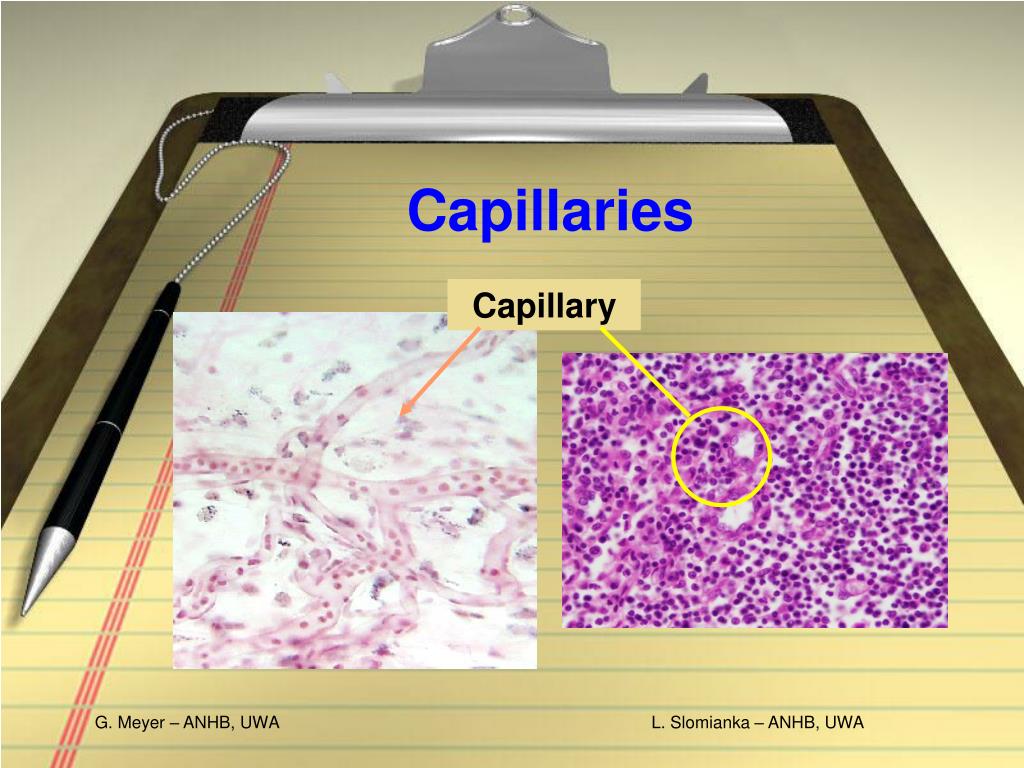 Capillaries

Capillary

G. Meyer – ANHB, UWA

L. Slomianka – ANHB, UWA